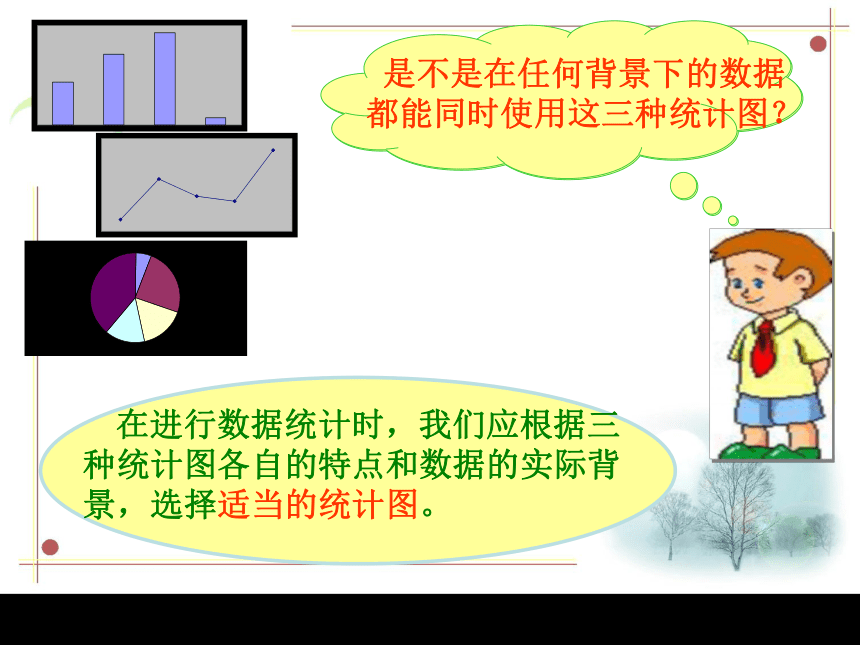 是不是在任何背景下的数据都能同时使用这三种统计图?

在进行数据统计时，我们应根据三种统计图各自的特点和数据的实际背景，选择适当的统计图。